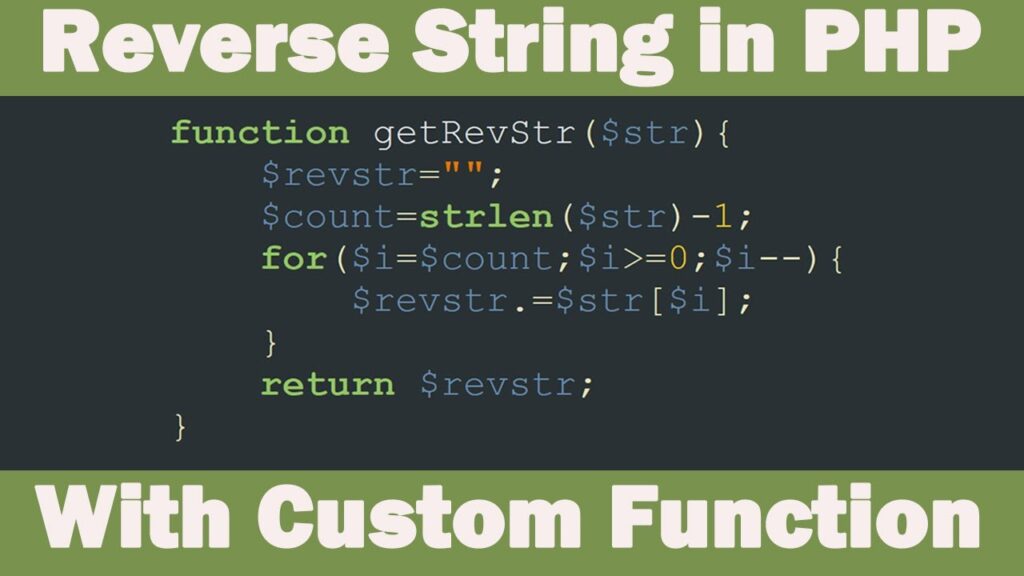 Reverse String in PHP

function getRevStr($str){
    $revstr="";
    $count=strlen($str)-1;
    for($i=$count;$i>=0;$i--){
        $revstr.=$str[$i];
    }
    return $revstr;
}

With Custom Function